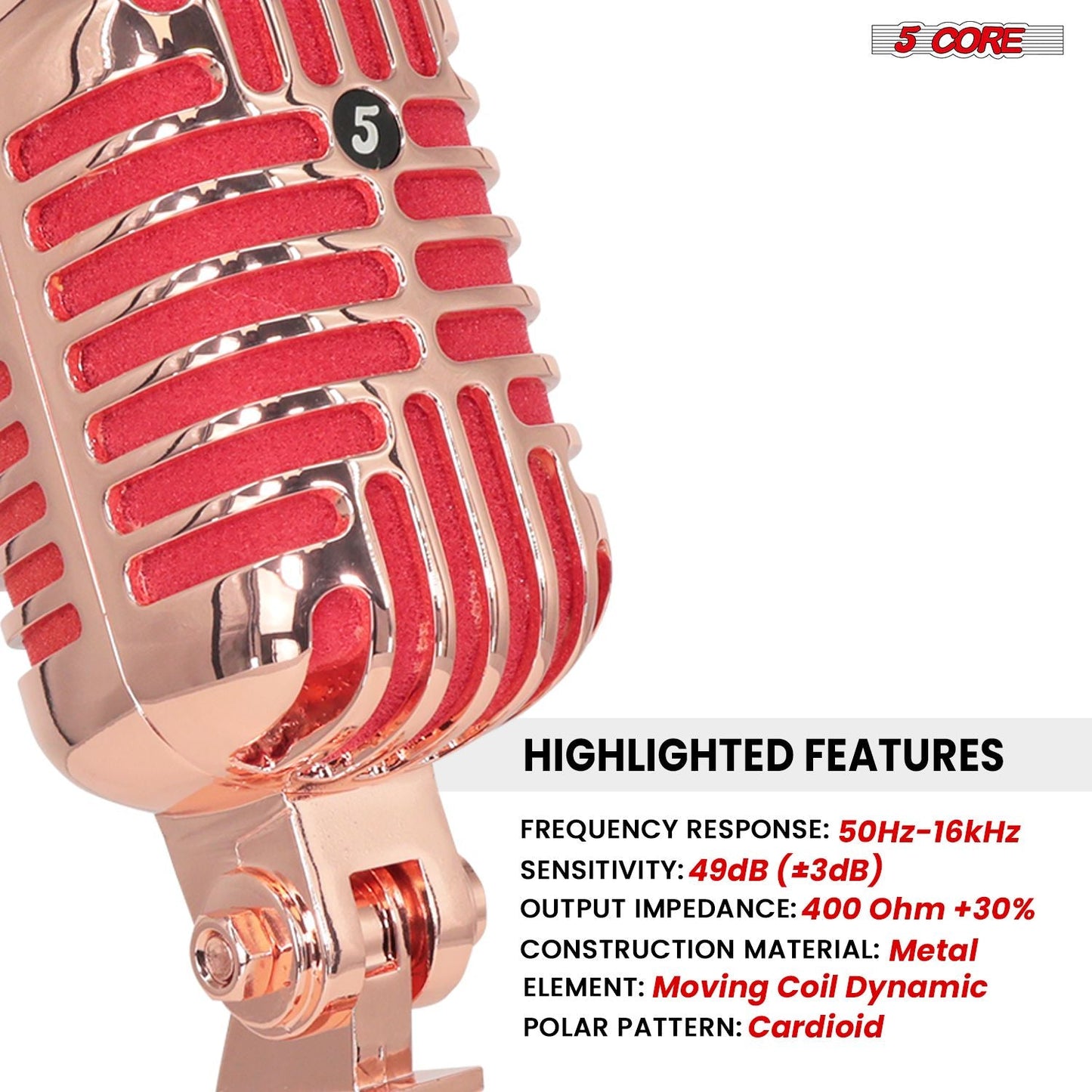 5 CORE

5

HIGHLIGHTED FEATURES

FREQUENCY RESPONSE: 50Hz-16kHz
SENSITIVITY: 49dB (±3dB)
OUTPUT IMPEDANCE: 400 Ohm +30%
CONSTRUCTION MATERIAL: Metal
ELEMENT: Moving Coil Dynamic
POLAR PATTERN: Cardioid